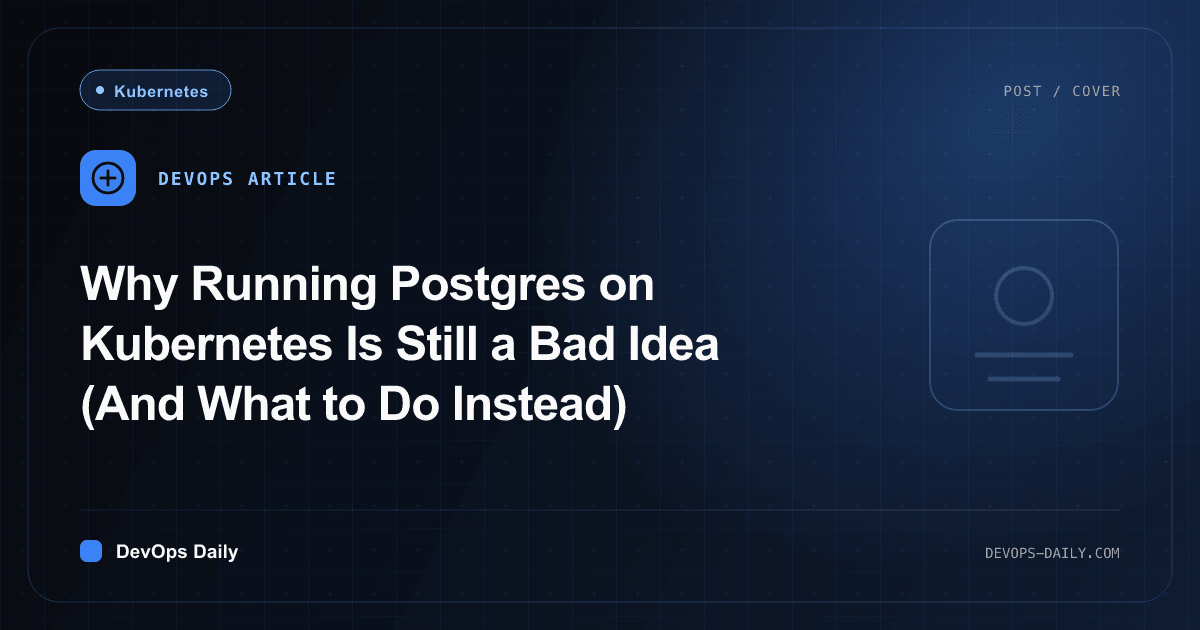 Kubernetes

POST / COVER

DEVOPS ARTICLE

Why Running Postgres on Kubernetes Is Still a Bad Idea (And What to Do Instead)

DevOps Daily

DEVOPS-DAILY.COM